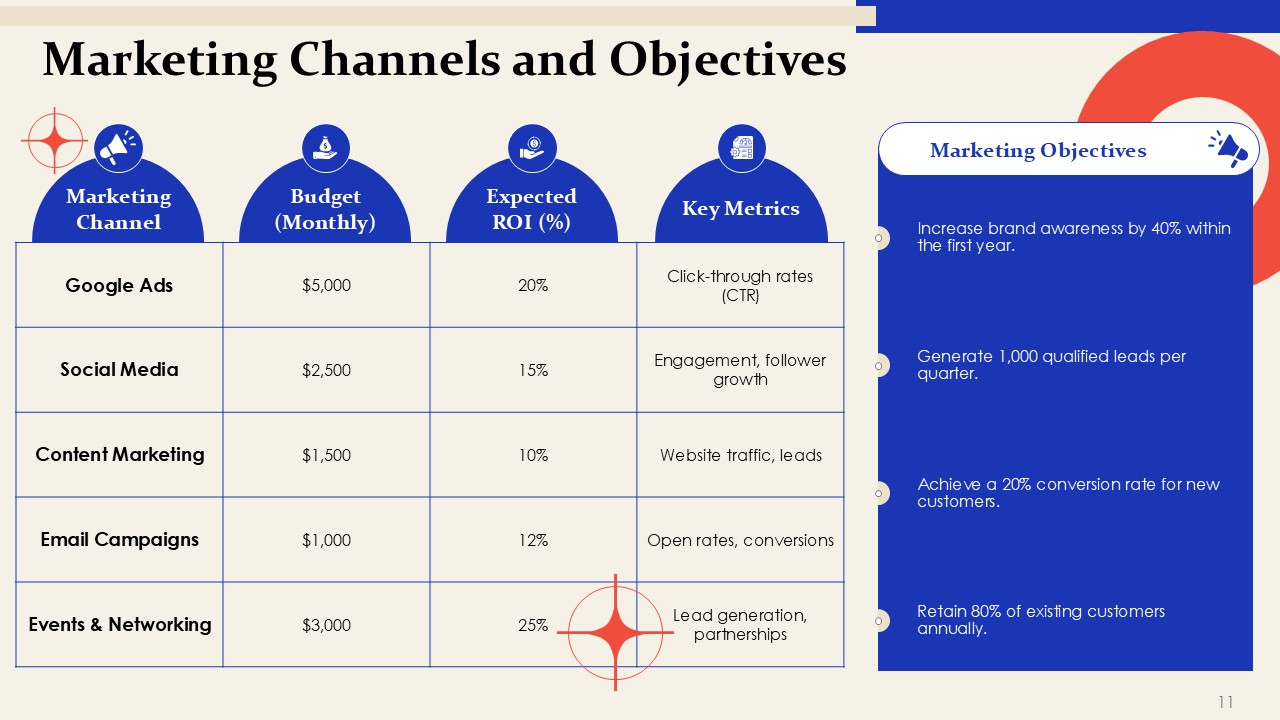 Marketing Channels and Objectives

| Marketing Channel | Budget (Monthly) | Expected ROI (%) | Key Metrics |
|---|---|---|---|
| Google Ads | $5,000 | 20% | Click-through rates (CTR) |
| Social Media | $2,500 | 15% | Engagement, follower growth |
| Content Marketing | $1,500 | 10% | Website traffic, leads |
| Email Campaigns | $1,000 | 12% | Open rates, conversions |
| Events & Networking | $3,000 | 25% | Lead generation, partnerships |

Marketing Objectives

Increase brand awareness by 40% within the first year.

Generate 1,000 qualified leads per quarter.

Achieve a 20% conversion rate for new customers.

Retain 80% of existing customers annually.

11